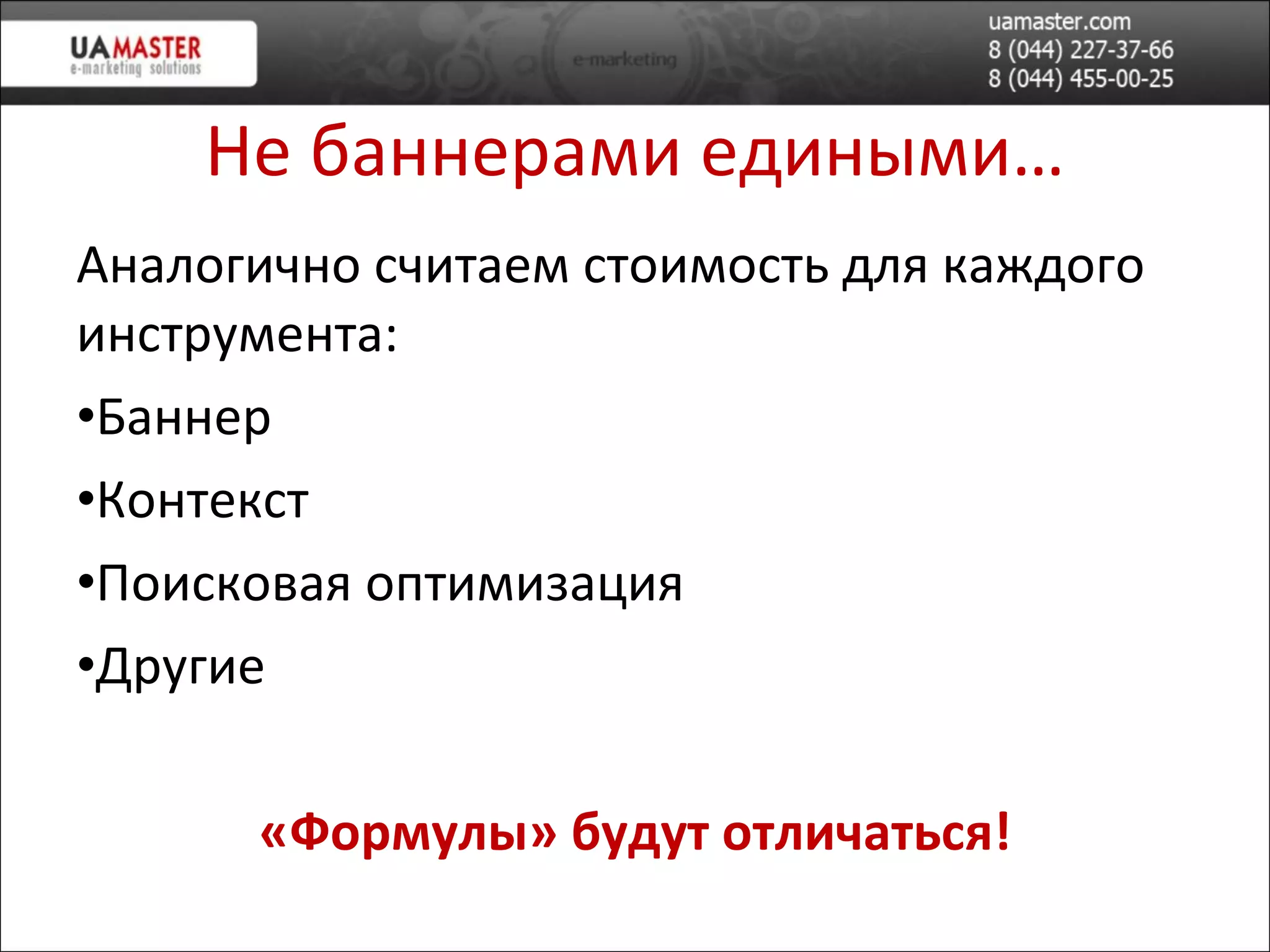 UAMASTER
e-marketing solutions

e-marketing

uamaster.com
8 (044) 227-37-66
8 (044) 455-00-25

Не баннерами едиными…

Аналогично считаем стоимость для каждого инструмента:

•Баннер

•Контекст

•Поисковая оптимизация

•Другие

«Формулы» будут отличаться!